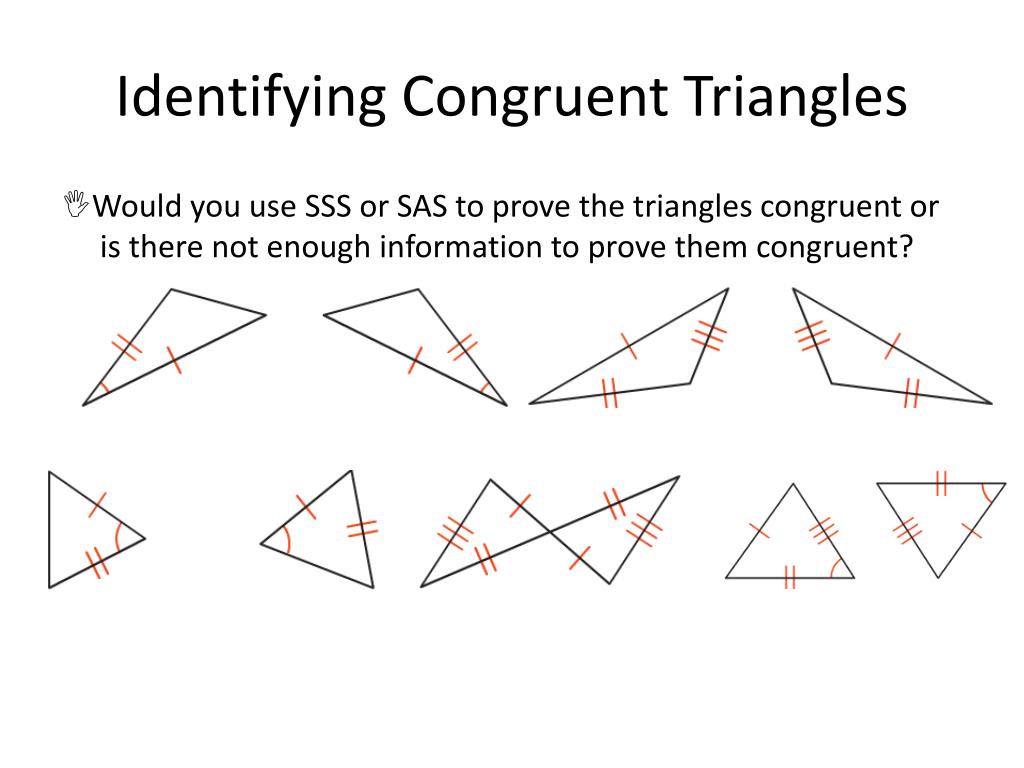 Identifying Congruent Triangles

Would you use SSS or SAS to prove the triangles congruent or is there not enough information to prove them congruent?